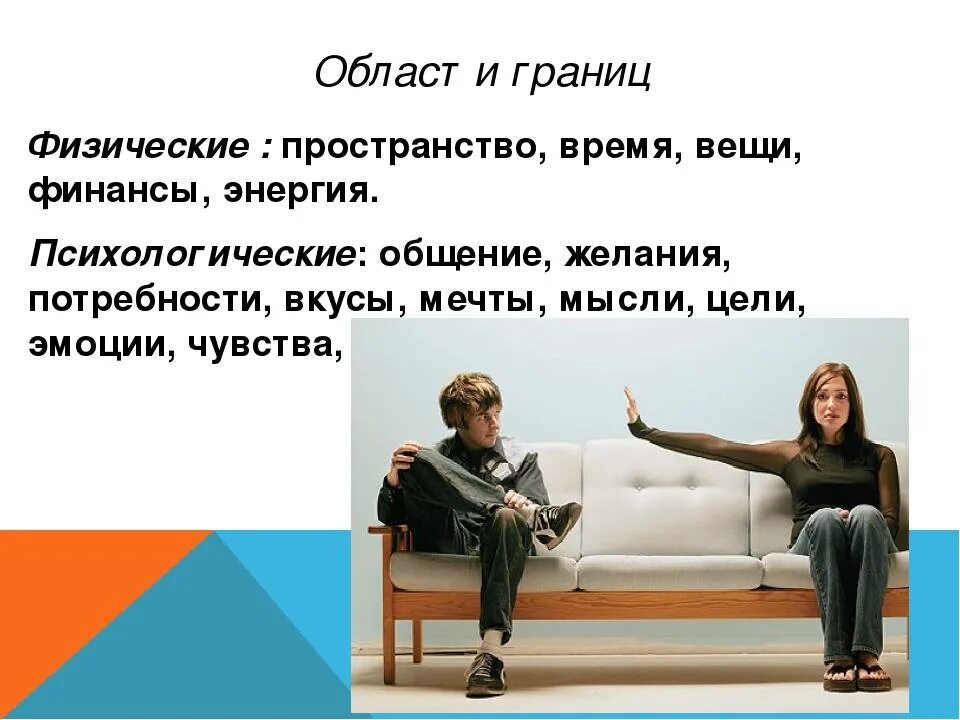 Област и границ

Физические : пространство, время, вещи, финансы, энергия.

Психологические: общение, желания, потребности, вкусы, мечты, мысли, цели, эмоции, чувства,